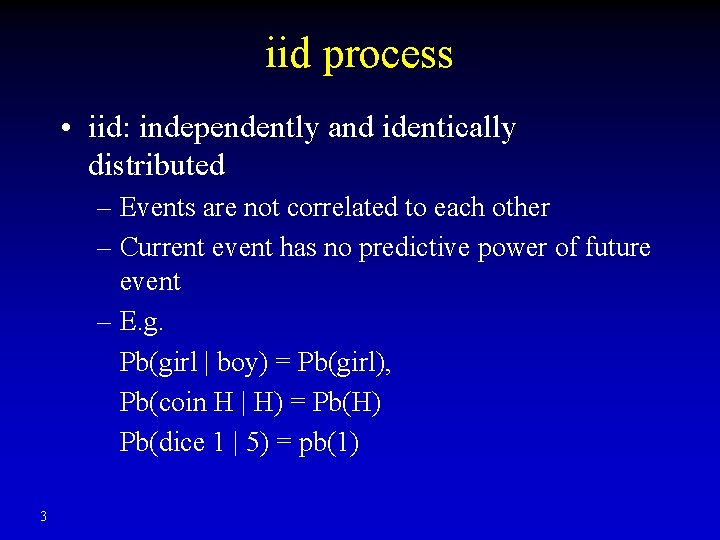 iid process

• iid: independently and identically distributed

– Events are not correlated to each other

– Current event has no predictive power of future event

– E.g.

Pb(girl | boy) = Pb(girl),

Pb(coin H | H) = Pb(H)

Pb(dice 1 | 5) = pb(1)

3